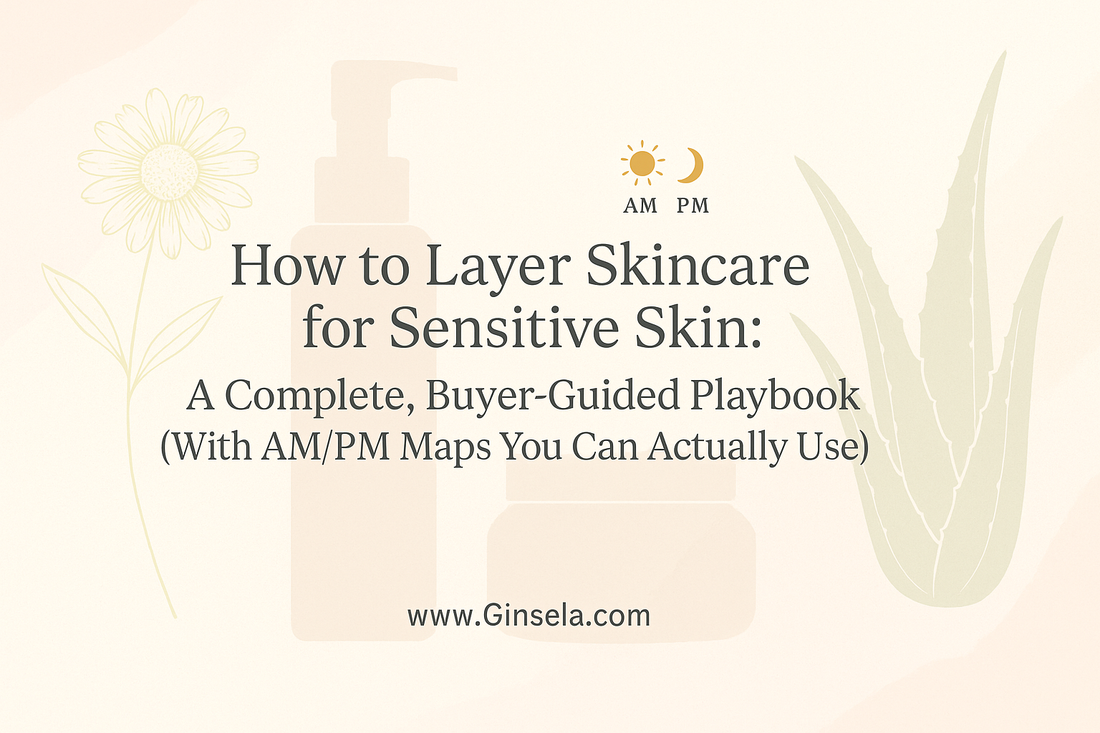 AM PM

How to Layer Skincare for Sensitive Skin:

A Complete, Buyer-Guided Playbook (With AM/PM Maps You Can Actually Use)

www.Ginsela.com